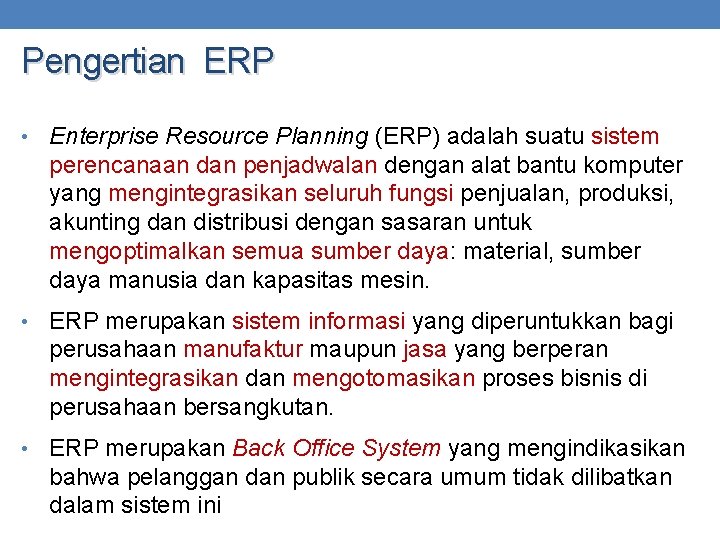 Pengertian ERP

• Enterprise Resource Planning (ERP) adalah suatu sistem perencanaan dan penjadwalan dengan alat bantu komputer yang mengintegrasikan seluruh fungsi penjualan, produksi, akunting dan distribusi dengan sasaran untuk mengoptimalkan semua sumber daya: material, sumber daya manusia dan kapasitas mesin.

• ERP merupakan sistem informasi yang diperuntukkan bagi perusahaan manufaktur maupun jasa yang berperan mengintegrasikan dan mengotomasikan proses bisnis di perusahaan bersangkutan.

• ERP merupakan Back Office System yang mengindikasikan bahwa pelanggan dan publik secara umum tidak dilibatkan dalam sistem ini